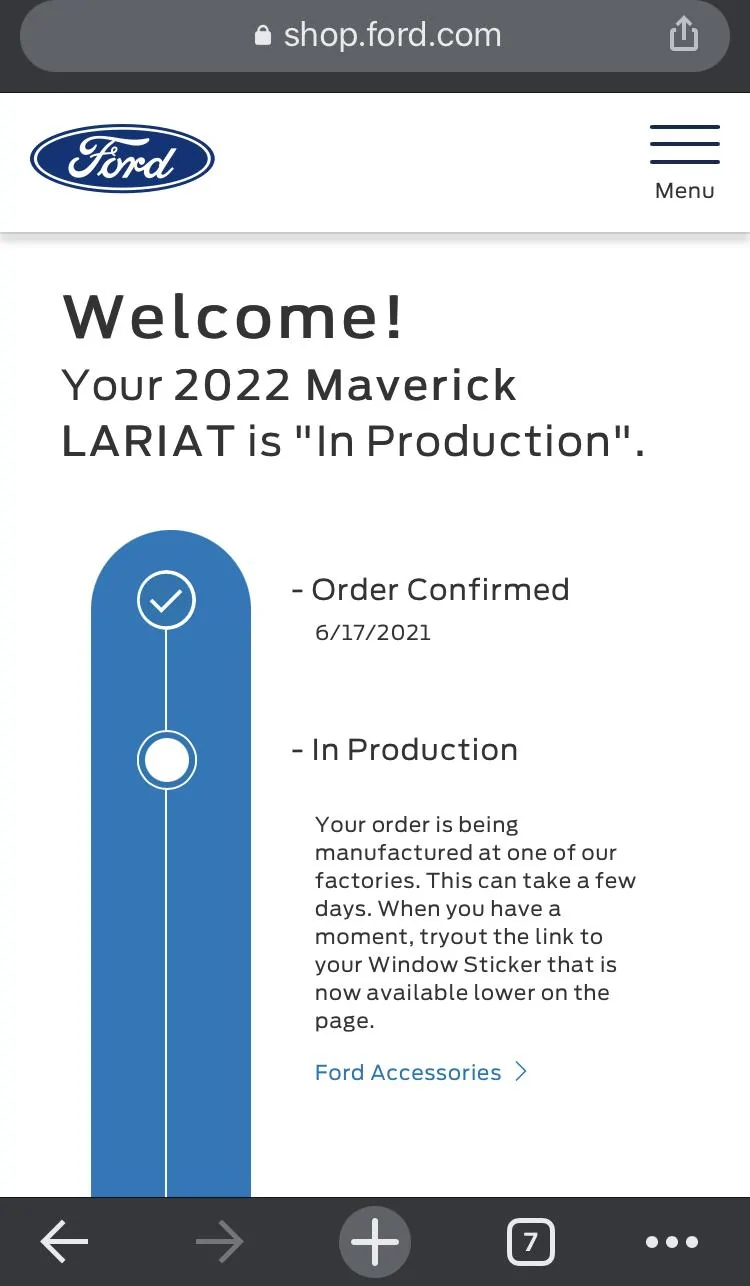 shop.ford.com

Ford

Menu

Welcome!
Your 2022 Maverick LARIAT is "In Production".

- Order Confirmed
6/17/2021

- In Production

Your order is being manufactured at one of our factories. This can take a few days. When you have a moment, tryout the link to your Window Sticker that is now available lower on the page.

Ford Accessories >

7